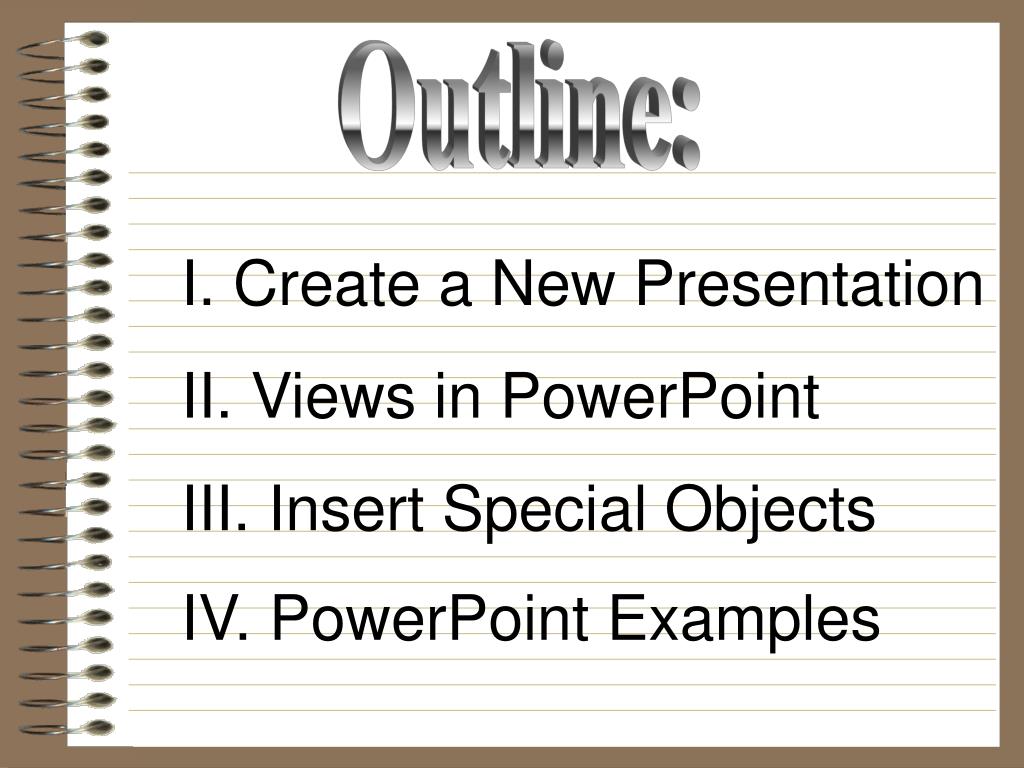 Outline:

I. Create a New Presentation

II. Views in PowerPoint

III. Insert Special Objects

IV. PowerPoint Examples